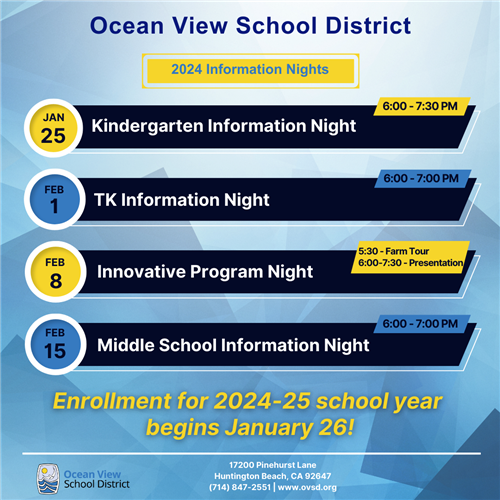 Ocean View School District

2024 Information Nights

JAN 25
Kindergarten Information Night
6:00 - 7:30 PM

FEB 1
TK Information Night
6:00 - 7:00 PM

FEB 8
Innovative Program Night
5:30 - Farm Tour
6:00-7:30 - Presentation

FEB 15
Middle School Information Night
6:00 - 7:00 PM

Enrollment for 2024-25 school year begins January 26!

Ocean View School District

17200 Pinehurst Lane
Huntington Beach, CA 92647
(714) 847-2551 | www.ovsd.org